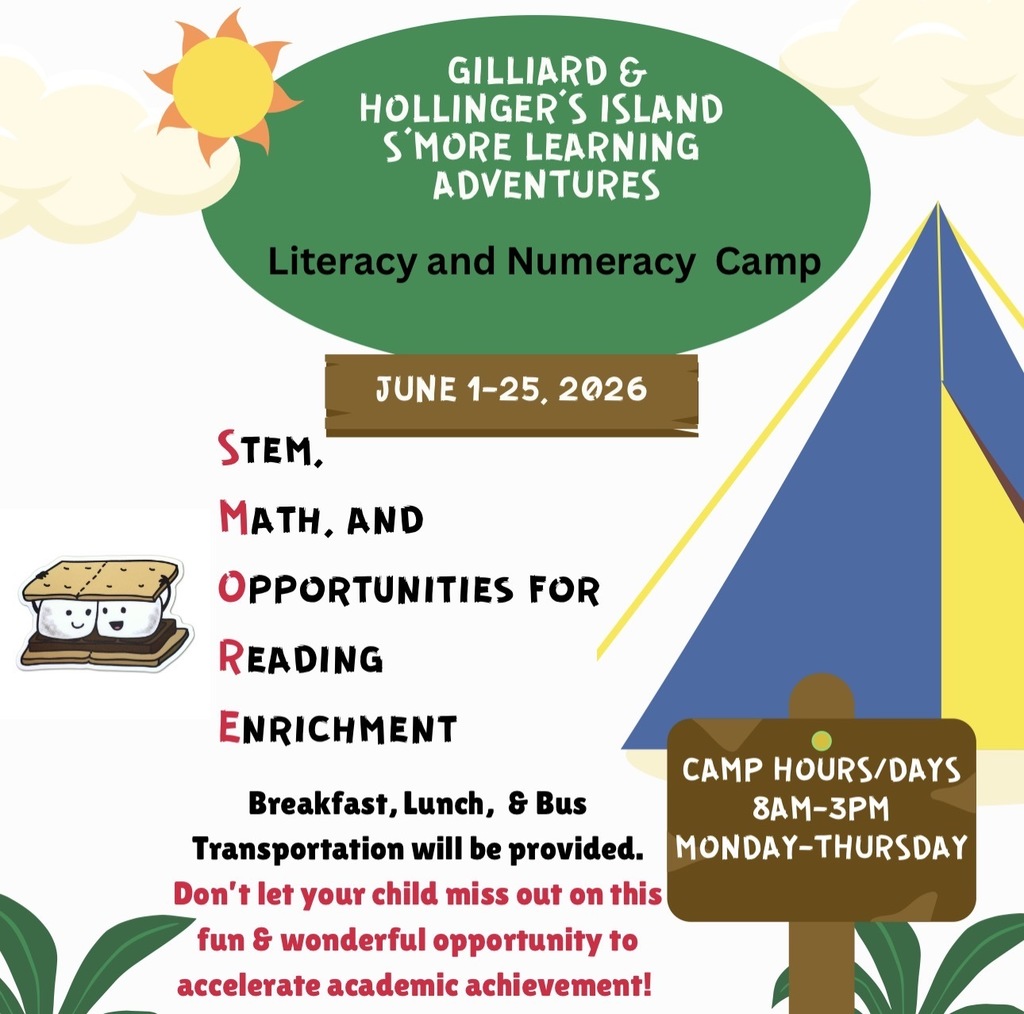 GILLIARD & HOLLINGER'S ISLAND S'MORE LEARNING ADVENTURES

Literacy and Numeracy Camp

JUNE 1-25, 2026

STEM,
MATH, AND
OPPORTUNITIES FOR
READING
ENRICHMENT

Breakfast, Lunch, & Bus Transportation will be provided.
Don't let your child miss out on this fun & wonderful opportunity to accelerate academic achievement!

CAMP HOURS/DAYS
8AM-3PM
MONDAY-THURSDAY